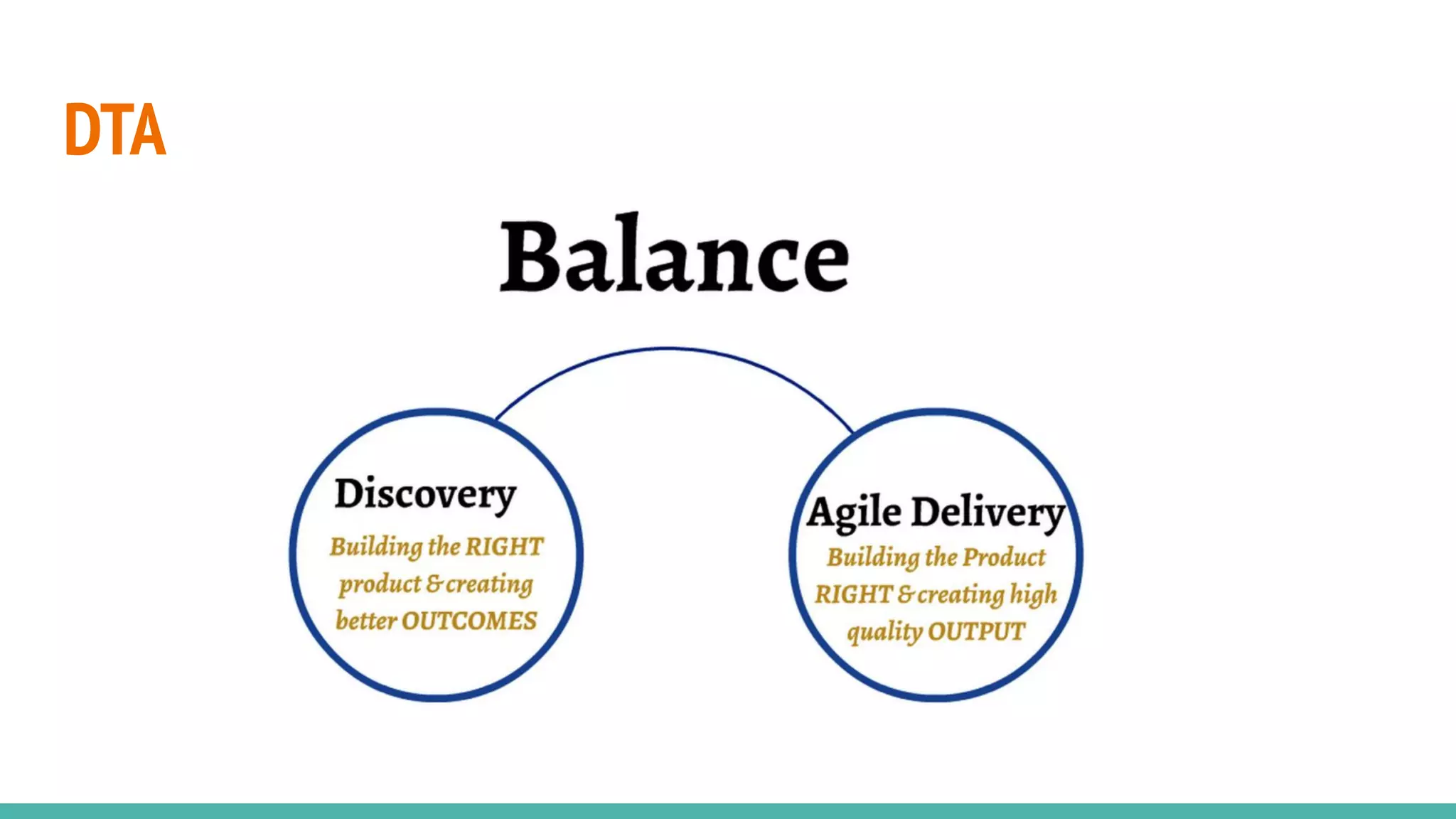 DTA

Balance

Discovery

Building the RIGHT product & creating better OUTCOMES

Agile Delivery

Building the Product RIGHT & creating high quality OUTPUT